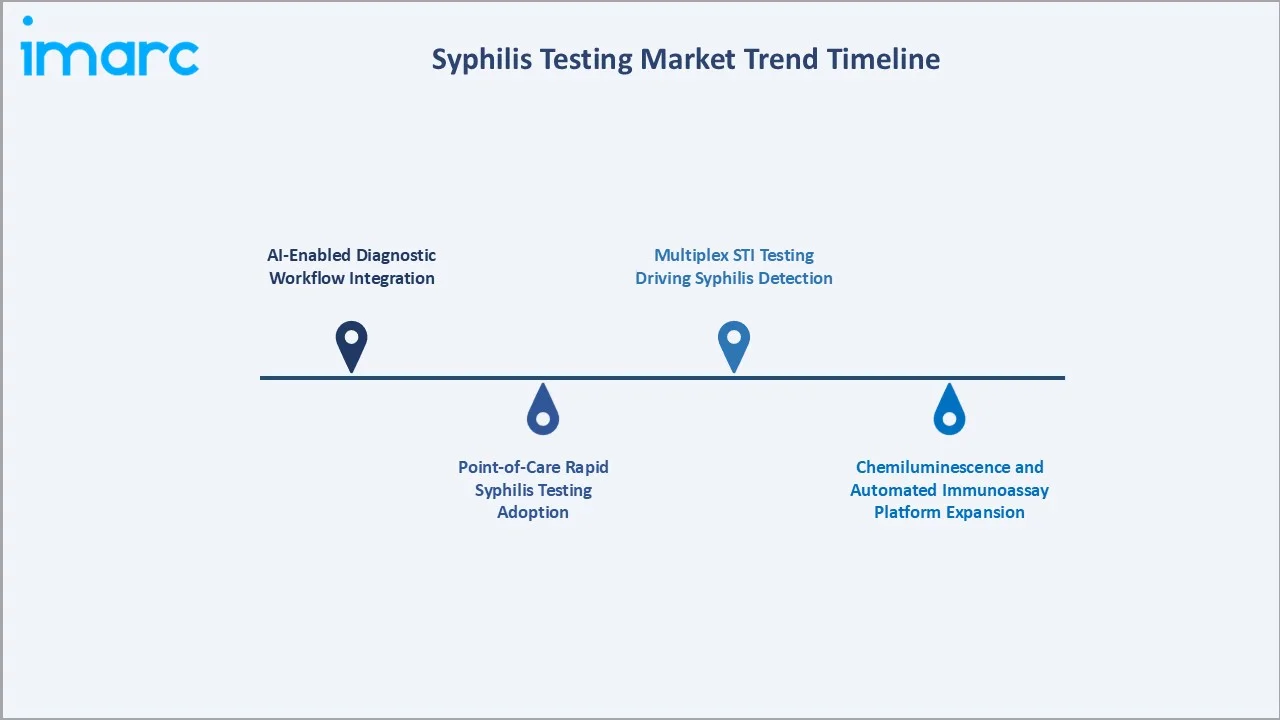 imarc

Syphilis Testing Market Trend Timeline

AI-Enabled Diagnostic Workflow Integration

Point-of-Care Rapid Syphilis Testing Adoption

Multiplex STI Testing Driving Syphilis Detection

Chemiluminescence and Automated Immunoassay Platform Expansion